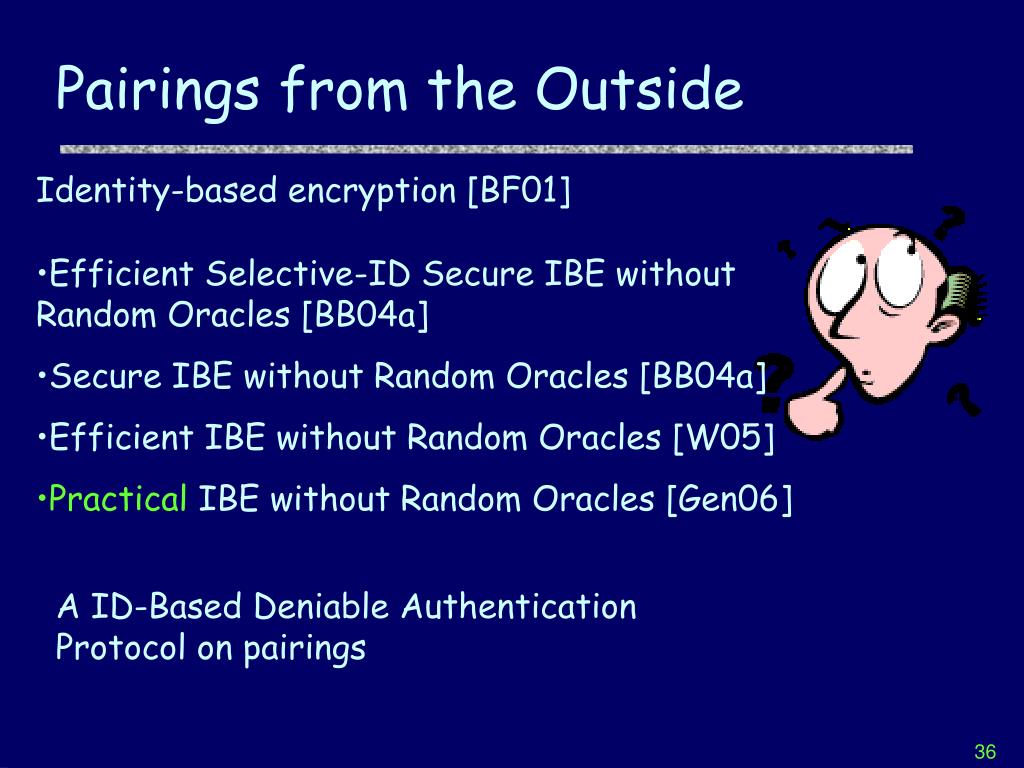 Pairings from the Outside

Identity-based encryption [BF01]

•Efficient Selective-ID Secure IBE without Random Oracles [BB04a]

•Secure IBE without Random Oracles [BB04a]

•Efficient IBE without Random Oracles [W05]

•Practical IBE without Random Oracles [Gen06]

A ID-Based Deniable Authentication Protocol on pairings

36